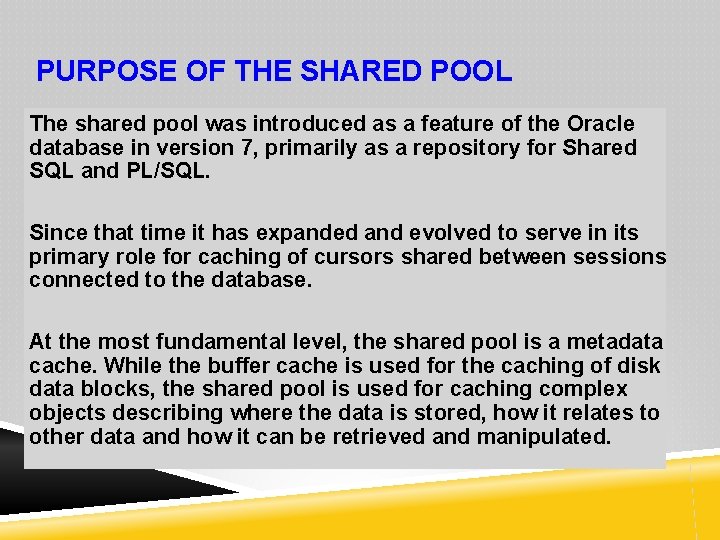 PURPOSE OF THE SHARED POOL

The shared pool was introduced as a feature of the Oracle database in version 7, primarily as a repository for Shared SQL and PL/SQL.

Since that time it has expanded and evolved to serve in its primary role for caching of cursors shared between sessions connected to the database.

At the most fundamental level, the shared pool is a metadata cache. While the buffer cache is used for the caching of disk data blocks, the shared pool is used for caching complex objects describing where the data is stored, how it relates to other data and how it can be retrieved and manipulated.